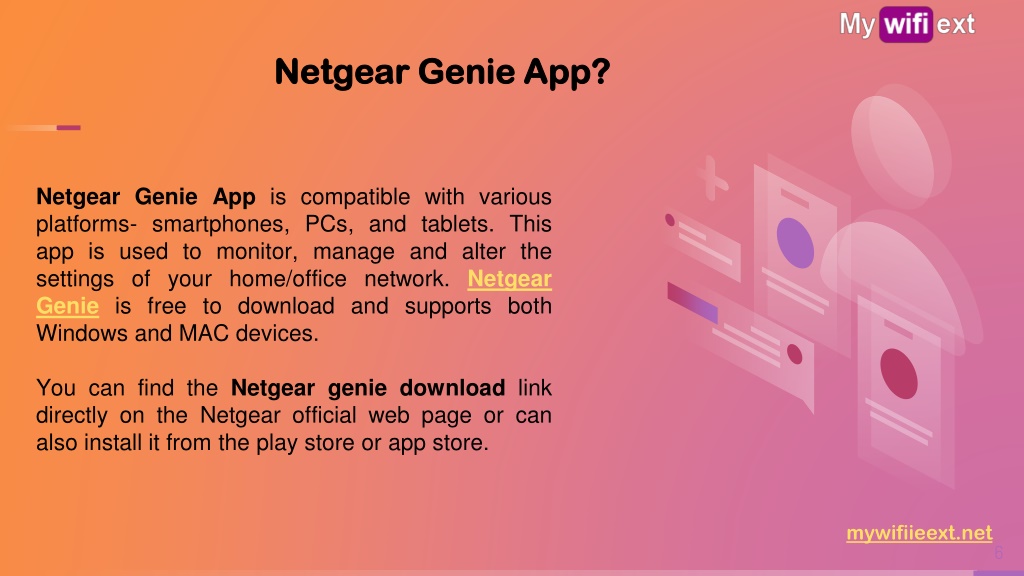 My wifi ext

Netgear Genie App?

Netgear Genie App is compatible with various platforms- smartphones, PCs, and tablets. This app is used to monitor, manage and alter the settings of your home/office network. Netgear Genie is free to download and supports both Windows and MAC devices.

You can find the Netgear genie download link directly on the Netgear official web page or can also install it from the play store or app store.

mywifiieext.net

6